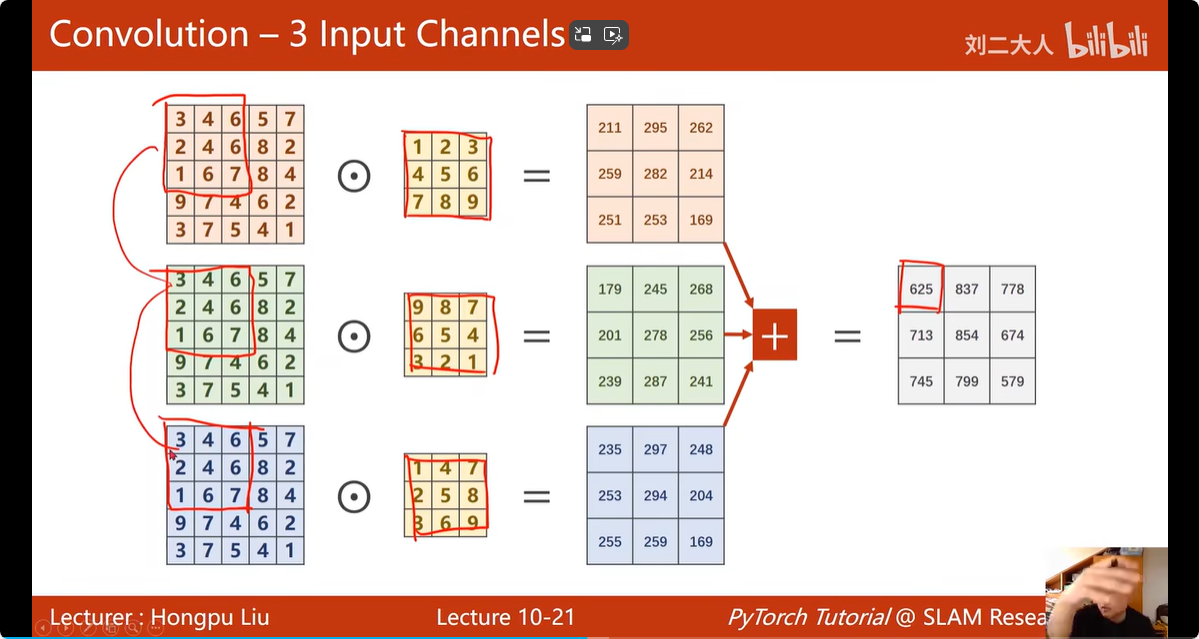 Convolution – 3 Input Channels

刘二大人 bilibili

| 3 | 4 | 6 | 5 | 7 |
|---|---|---|---|---|
| 2 | 4 | 6 | 8 | 2 |
| 1 | 6 | 7 | 8 | 4 |
| 9 | 7 | 4 | 6 | 2 |
| 3 | 7 | 5 | 4 | 1 |

$\odot$

| 1 | 2 | 3 |
|---|---|---|
| 4 | 5 | 6 |
| 7 | 8 | 9 |

=

| 211 | 295 | 262 |
|---|---|---|
| 259 | 282 | 214 |
| 251 | 253 | 169 |

| 3 | 4 | 6 | 5 | 7 |
|---|---|---|---|---|
| 2 | 4 | 6 | 8 | 2 |
| 1 | 6 | 7 | 8 | 4 |
| 9 | 7 | 4 | 6 | 2 |
| 3 | 7 | 5 | 4 | 1 |

$\odot$

| 9 | 8 | 7 |
|---|---|---|
| 6 | 5 | 4 |
| 3 | 2 | 1 |

=

| 179 | 245 | 268 |
|---|---|---|
| 201 | 278 | 256 |
| 239 | 287 | 241 |

+ =

| 625 | 837 | 778 |
|---|---|---|
| 713 | 854 | 674 |
| 745 | 799 | 579 |

| 3 | 4 | 6 | 5 | 7 |
|---|---|---|---|---|
| 2 | 4 | 6 | 8 | 2 |
| 1 | 6 | 7 | 8 | 4 |
| 9 | 7 | 4 | 6 | 2 |
| 3 | 7 | 5 | 4 | 1 |

$\odot$

| 1 | 4 | 7 |
|---|---|---|
| 2 | 5 | 8 |
| 3 | 6 | 9 |

=

| 235 | 297 | 248 |
|---|---|---|
| 253 | 294 | 204 |
| 255 | 259 | 169 |

Lecturer : Hongpu Liu Lecture 10-21 PyTorch Tutorial @ SLAM Resea